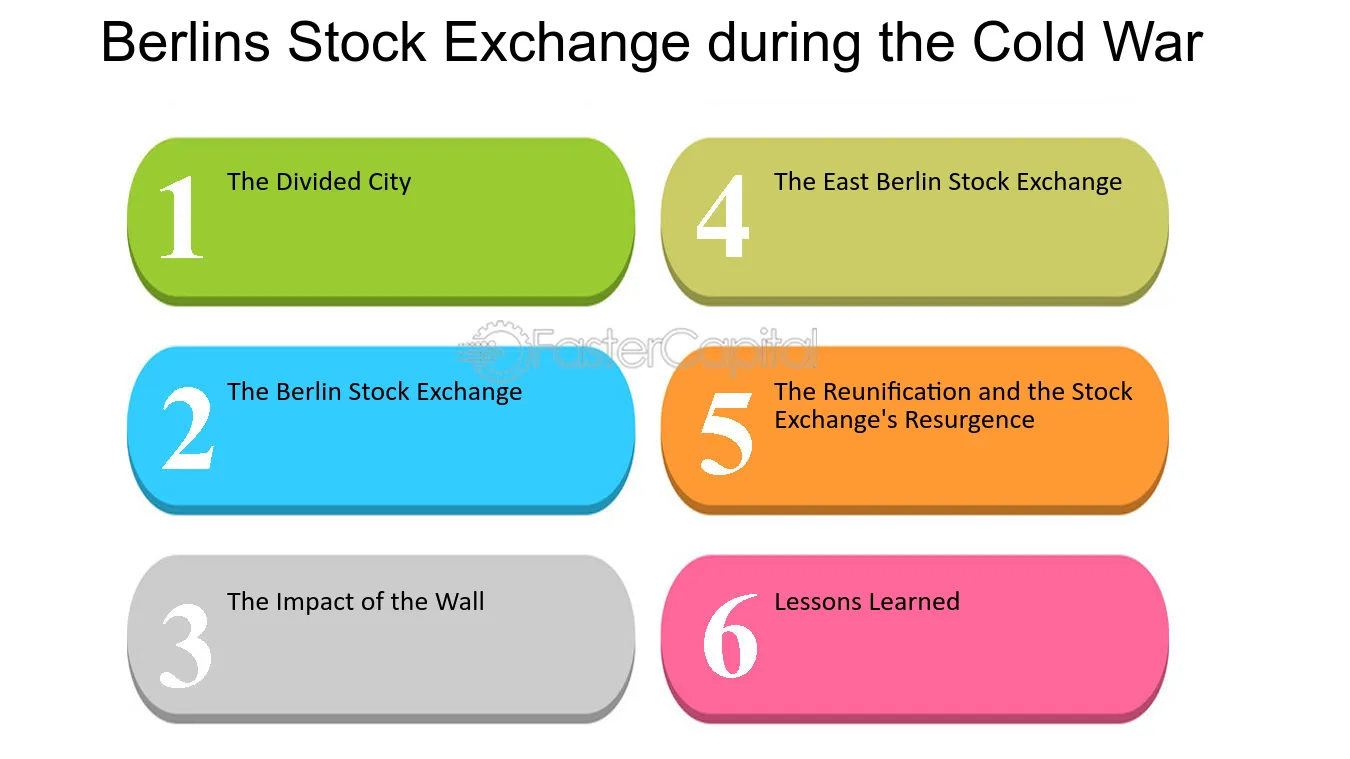 Berlins Stock Exchange during the Cold War

1 The Divided City

2 The Berlin Stock Exchange

3 The Impact of the Wall

4 The East Berlin Stock Exchange

5 The Reunification and the Stock Exchange's Resurgence

6 Lessons Learned

FasterCapital